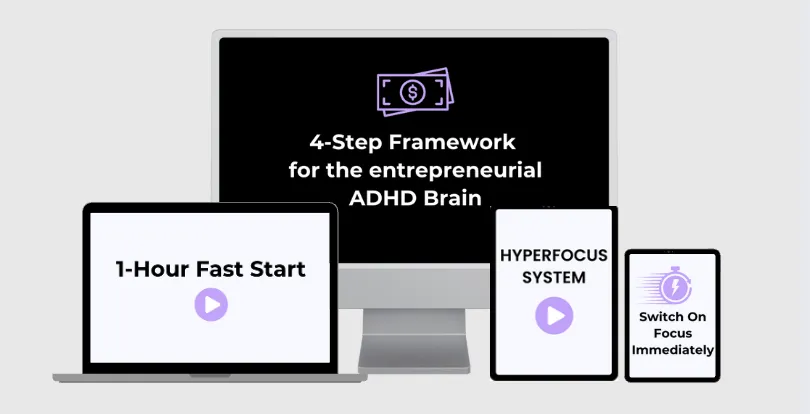 4-Step Framework for the entrepreneurial ADHD Brain

1-Hour Fast Start

HYPERFOCUS SYSTEM

Switch On Focus Immediately